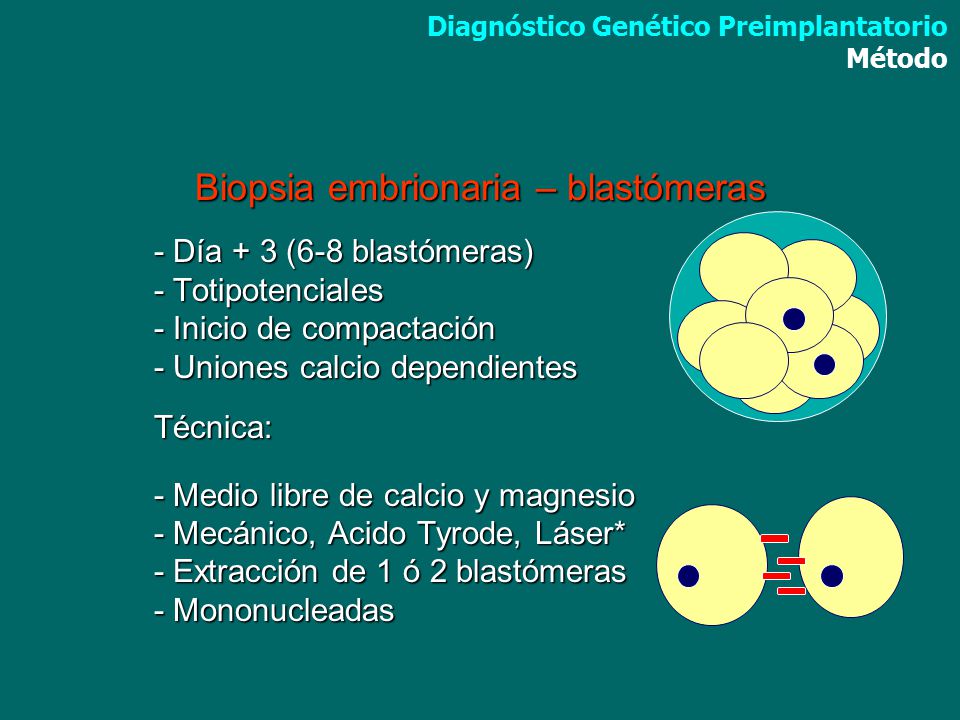 Diagnóstico Genético Preimplantatorio
Método

Biopsia embrionaria – blastómeras

- Día + 3 (6-8 blastómeras)
- Totipotenciales
- Inicio de compactación
- Uniones calcio dependientes

Técnica:

- Medio libre de calcio y magnesio
- Mecánico, Acido Tyrode, Láser*
- Extracción de 1 ó 2 blastómeras
- Mononucleadas